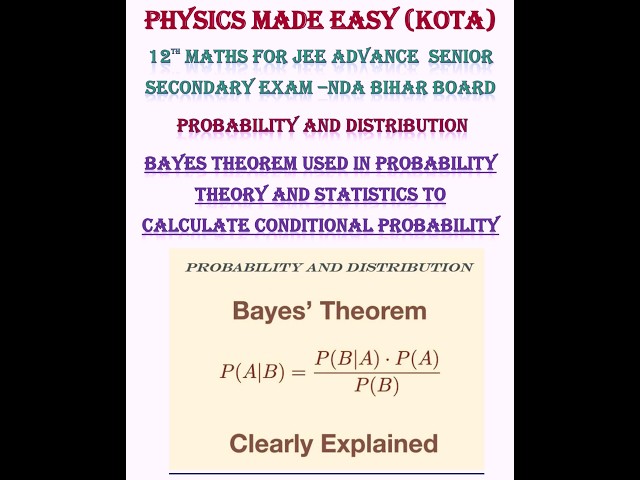 PHYSICS MADE EASY (KOTA)

12$^{TH}$ MATHS FOR JEE ADVANCE SENIOR SECONDARY EXAM –NDA BIHAR BOARD

PROBABILITY AND DISTRIBUTION

BAYES THEOREM USED IN PROBABILITY THEORY AND STATISTICS TO CALCULATE CONDITIONAL PROBABILITY

PROBABILITY AND DISTRIBUTION

Bayes' Theorem

$P(A|B) = \frac{P(B|A) \cdot P(A)}{P(B)}$

Clearly Explained